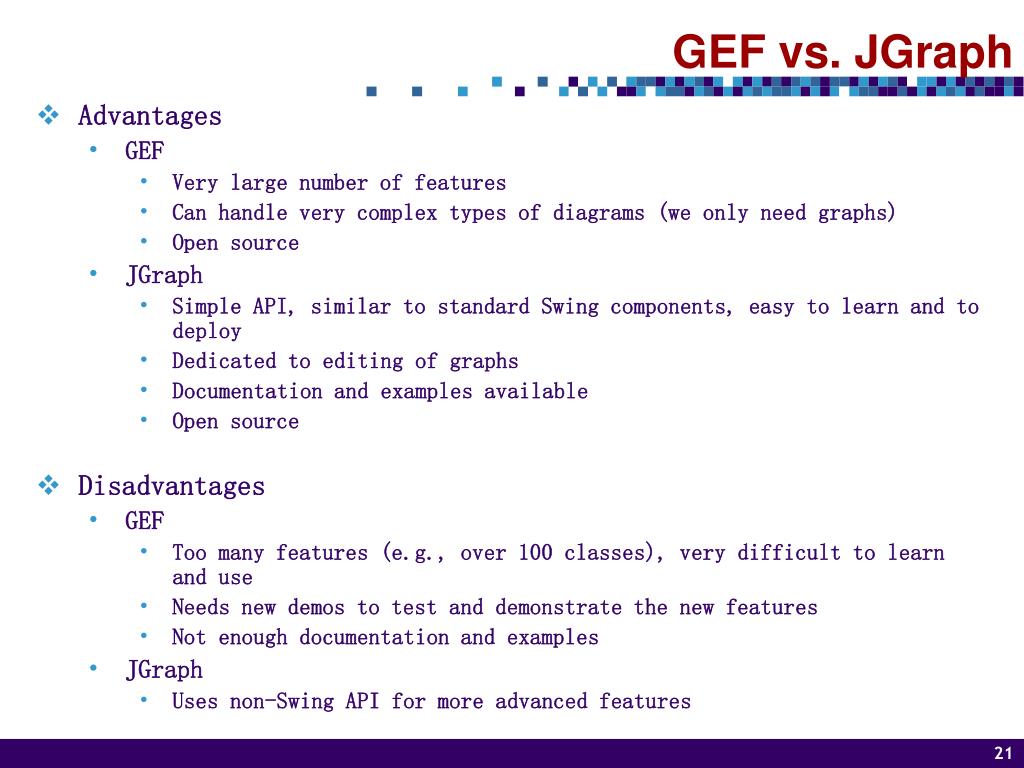 GEF vs. JGraph

❖ Advantages
• GEF
• Very large number of features
• Can handle very complex types of diagrams (we only need graphs)
• Open source
• JGraph
• Simple API, similar to standard Swing components, easy to learn and to deploy
• Dedicated to editing of graphs
• Documentation and examples available
• Open source

❖ Disadvantages
• GEF
• Too many features (e.g., over 100 classes), very difficult to learn and use
• Needs new demos to test and demonstrate the new features
• Not enough documentation and examples
• JGraph
• Uses non-Swing API for more advanced features

21